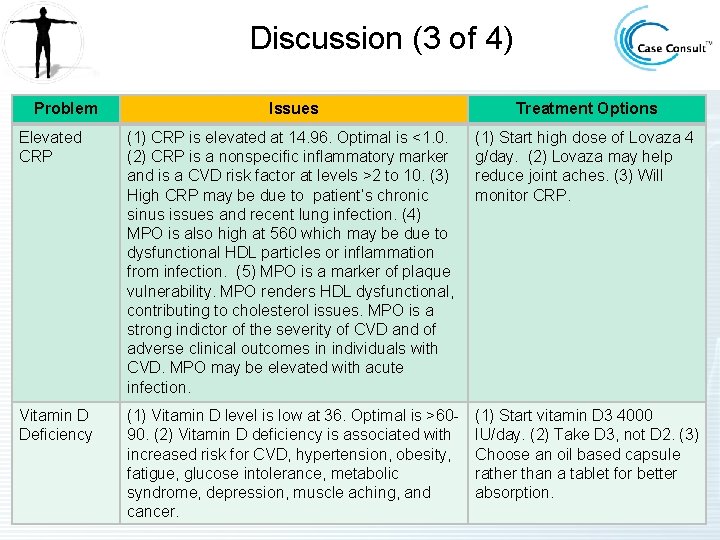 Discussion (3 of 4)

Case Consult™

| Problem | Issues | Treatment Options |
|---|---|---|
| Elevated CRP | (1) CRP is elevated at 14.96. Optimal is <1.0. (2) CRP is a nonspecific inflammatory marker and is a CVD risk factor at levels >2 to 10. (3) High CRP may be due to patient's chronic sinus issues and recent lung infection. (4) MPO is also high at 560 which may be due to dysfunctional HDL particles or inflammation from infection. (5) MPO is a marker of plaque vulnerability. MPO renders HDL dysfunctional, contributing to cholesterol issues. MPO is a strong indictor of the severity of CVD and of adverse clinical outcomes in individuals with CVD. MPO may be elevated with acute infection. | (1) Start high dose of Lovaza 4 g/day. (2) Lovaza may help reduce joint aches. (3) Will monitor CRP. |
| Vitamin D Deficiency | (1) Vitamin D level is low at 36. Optimal is >60-90. (2) Vitamin D deficiency is associated with increased risk for CVD, hypertension, obesity, fatigue, glucose intolerance, metabolic syndrome, depression, muscle aching, and cancer. | (1) Start vitamin D3 4000 IU/day. (2) Take D3, not D2. (3) Choose an oil based capsule rather than a tablet for better absorption. |